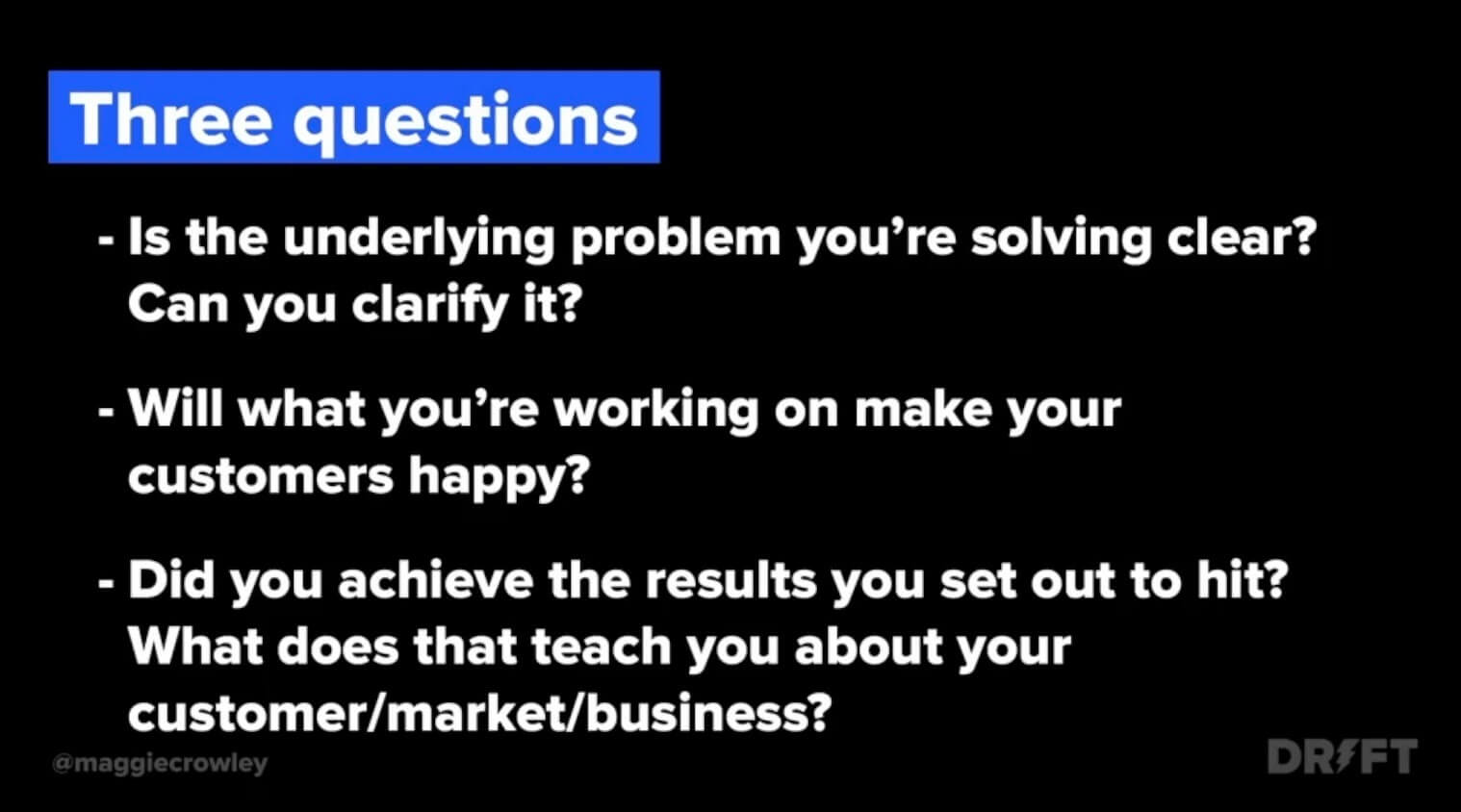 Three questions

- Is the underlying problem you're solving clear? Can you clarify it?

- Will what you're working on make your customers happy?

- Did you achieve the results you set out to hit? What does that teach you about your customer/market/business?

@maggiecrowley

DRIFT